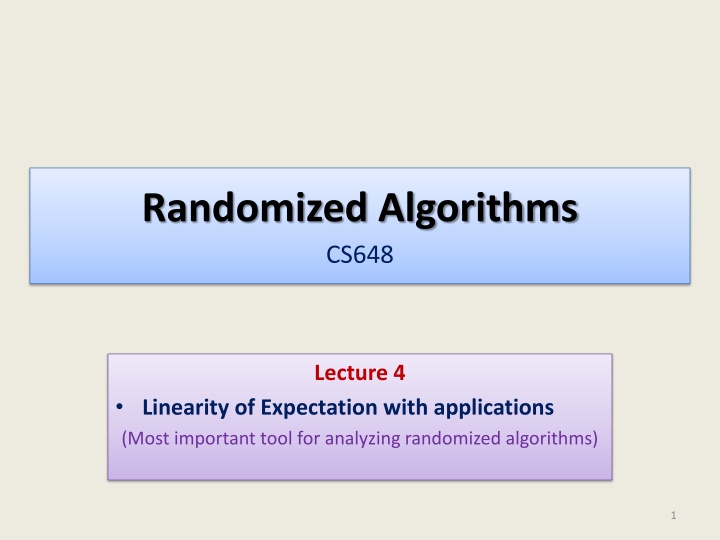 Randomized Algorithms
CS648

Lecture 4
• Linearity of Expectation with applications
(Most important tool for analyzing randomized algorithms)

1